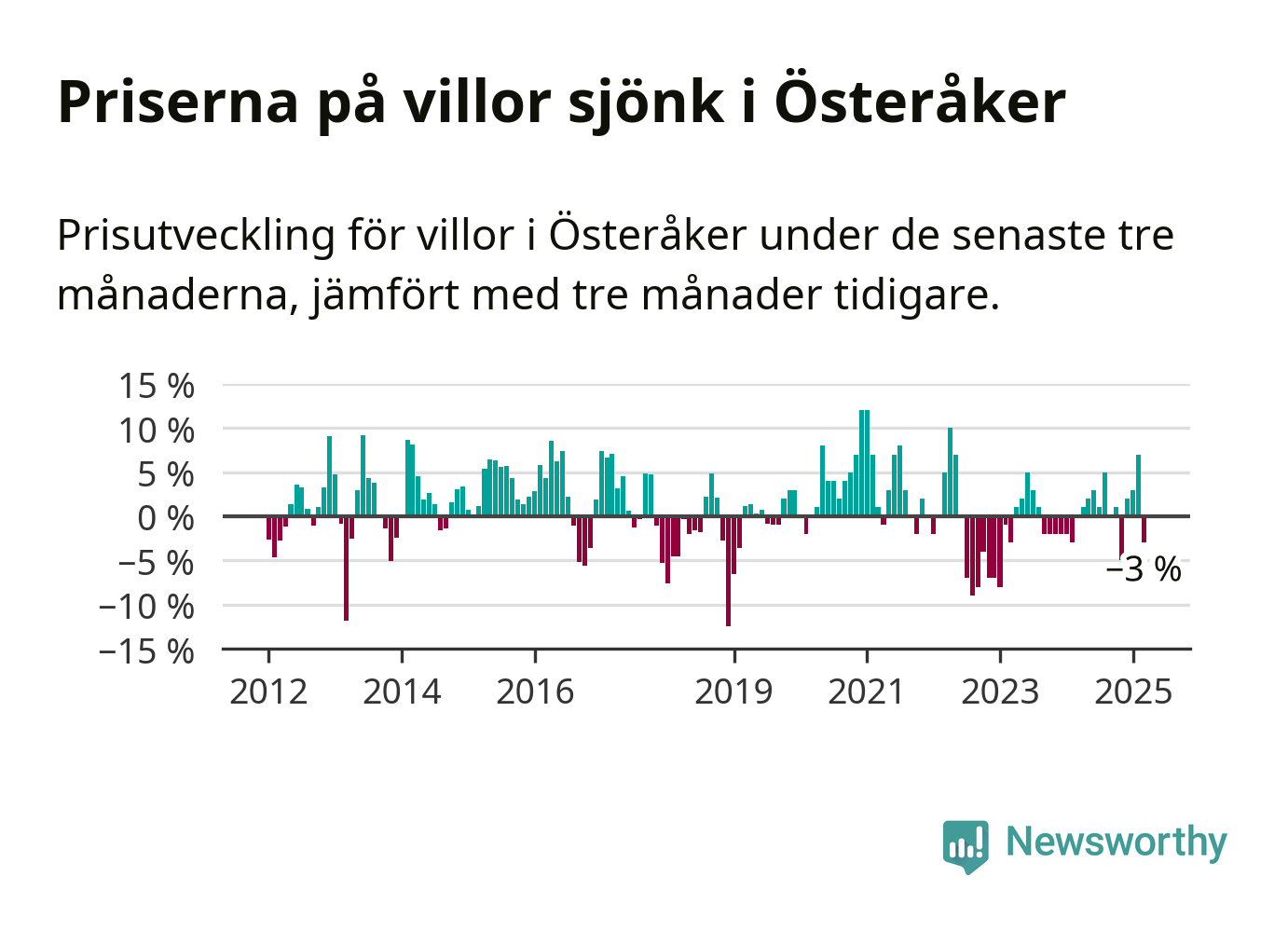 Priserna på villor sjönk i Österåker

Prisutveckling för villor i Österåker under de senaste tre månaderna, jämfört med tre månader tidigare.

15 %
10 %
5 %
0 %
−5 %
−10 %
−15 %

−3 %

2012
2014
2016
2019
2021
2023
2025

Newsworthy